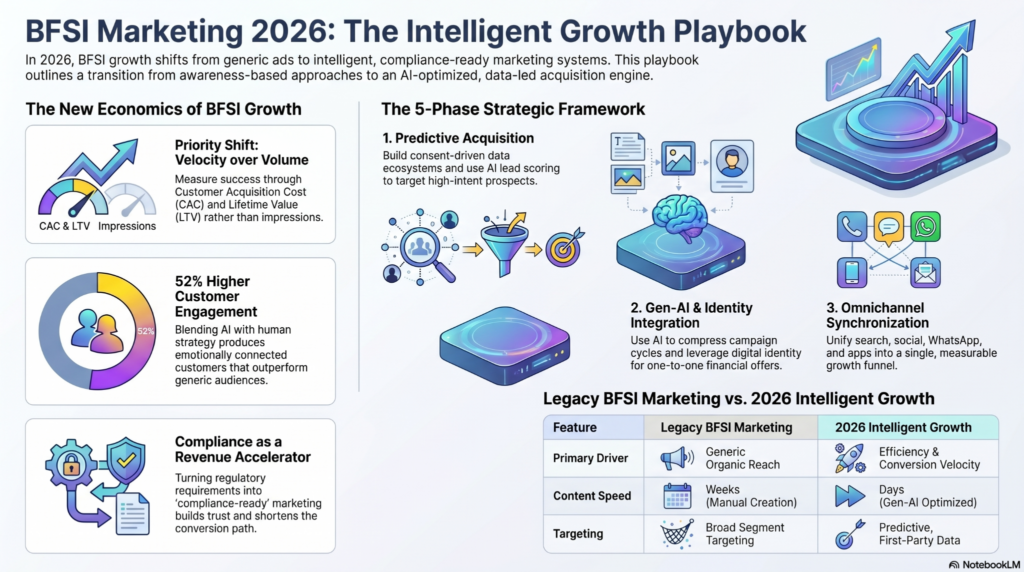 BFSI Marketing 2026: The Intelligent Growth Playbook

In 2026, BFSI growth shifts from generic ads to intelligent, compliance-ready marketing systems. This playbook outlines a transition from awareness-based approaches to an AI-optimized, data-led acquisition engine.

The New Economics of BFSI Growth

CAC & LTV
Impressions

Priority Shift: Velocity over Volume

Measure success through Customer Acquisition Cost (CAC) and Lifetime Value (LTV) rather than impressions.

52%

52% Higher Customer Engagement

Blending AI with human strategy produces emotionally connected customers that outperform generic audiences.

Compliance as a Revenue Accelerator

Turning regulatory requirements into 'compliance-ready' marketing builds trust and shortens the conversion path.

The 5-Phase Strategic Framework

1. Predictive Acquisition

Build consent-driven data ecosystems and use AI lead scoring to target high-intent prospects.

2. Gen-AI & Identity Integration

Use AI to compress campaign cycles and leverage digital identity for one-to-one financial offers.

3. Omnichannel Synchronization

Unify search, social, WhatsApp, and apps into a single, measurable growth funnel.

Legacy BFSI Marketing vs. 2026 Intelligent Growth

| Feature | Legacy BFSI Marketing | 2026 Intelligent Growth |
|---|---|---|
| Primary Driver | Generic Organic Reach | Efficiency & Conversion Velocity |
| Content Speed | Weeks (Manual Creation) | Days (Gen-AI Optimized) |
| Targeting | Broad Segment Targeting | Predictive, First-Party Data |

NotebookLM